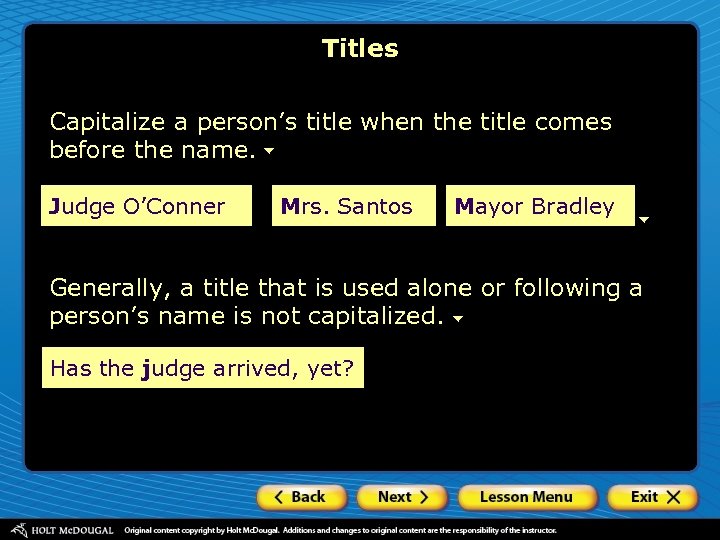 Titles

Capitalize a person's title when the title comes before the name.

Judge O'Conner

Mrs. Santos

Mayor Bradley

Generally, a title that is used alone or following a person's name is not capitalized.

Has the judge arrived, yet?

Back

Next

Lesson Menu

Exit

HOLT McDOUGAL Original content copyright by Holt McDougal. Additions and changes to original content are the responsibility of the instructor.